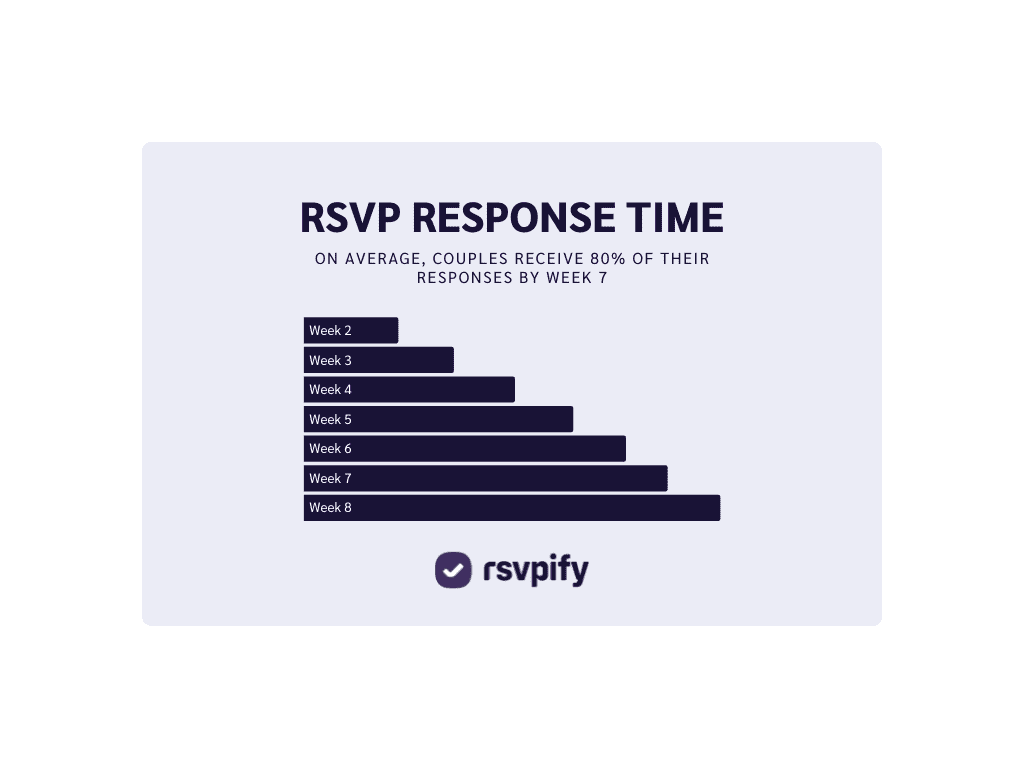 RSVP RESPONSE TIME

ON AVERAGE, COUPLES RECEIVE 80% OF THEIR RESPONSES BY WEEK 7

Week 2
Week 3
Week 4
Week 5
Week 6
Week 7
Week 8

rsvpify